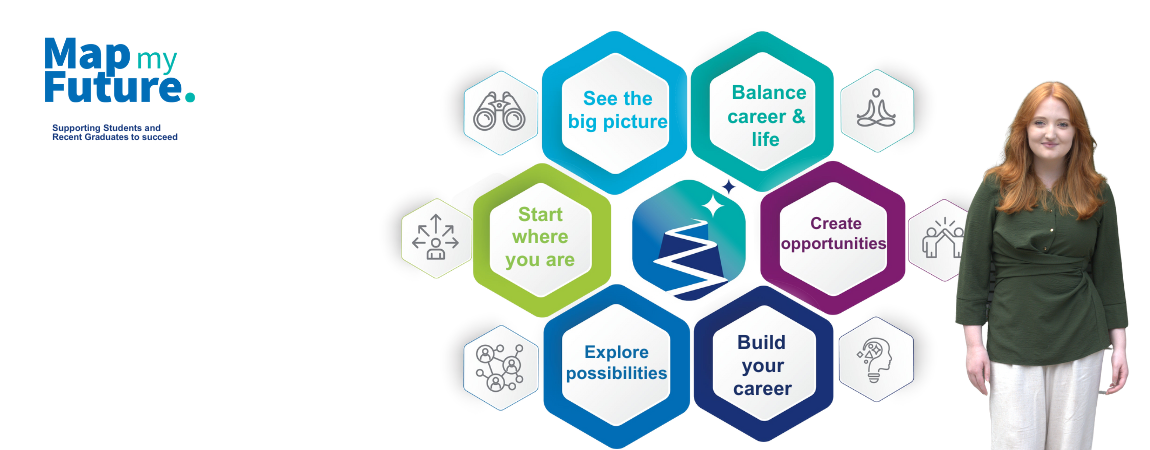 Map my Future.

Supporting Students and Recent Graduates to succeed

See the big picture

Balance career & life

Start where you are

Create opportunities

Explore possibilities

Build your career